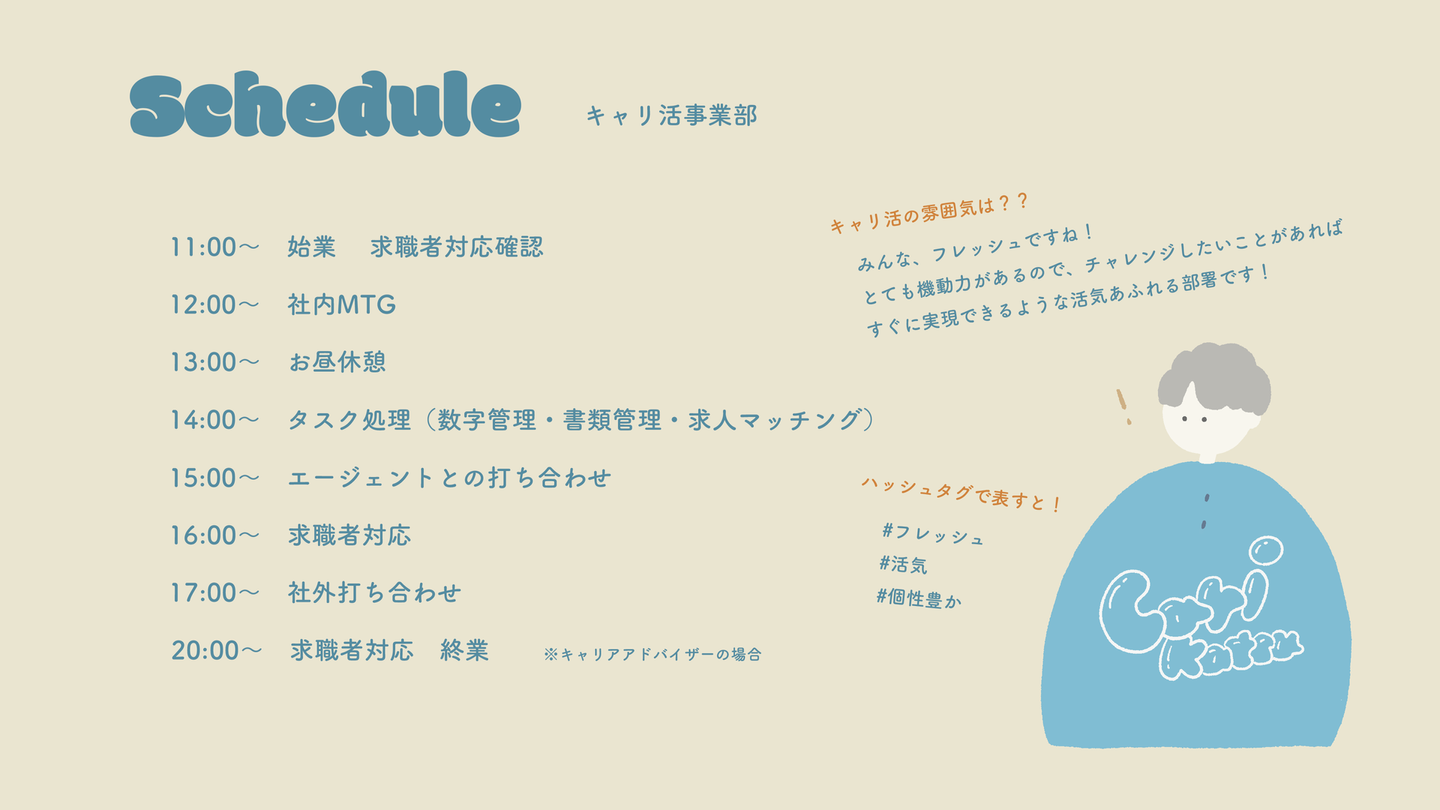 Schedule

キャリ活事業部

11:00～　始業　求職者対応確認

12:00～　社内MTG

13:00～　お昼休憩

14:00～　タスク処理（数字管理・書類管理・求人マッチング）

15:00～　エージェントとの打ち合わせ

16:00～　求職者対応

17:00～　社外打ち合わせ

20:00～　求職者対応　終業　※キャリアアドバイザーの場合

キャリ活の雰囲気は？？

みんな、フレッシュですね！
とても機動力があるので、チャレンジしたいことがあれば
すぐに実現できるような活気あふれる部署です！

ハッシュタグで表すと！

#フレッシュ
#活気
#個性豊か

Cari Katsu